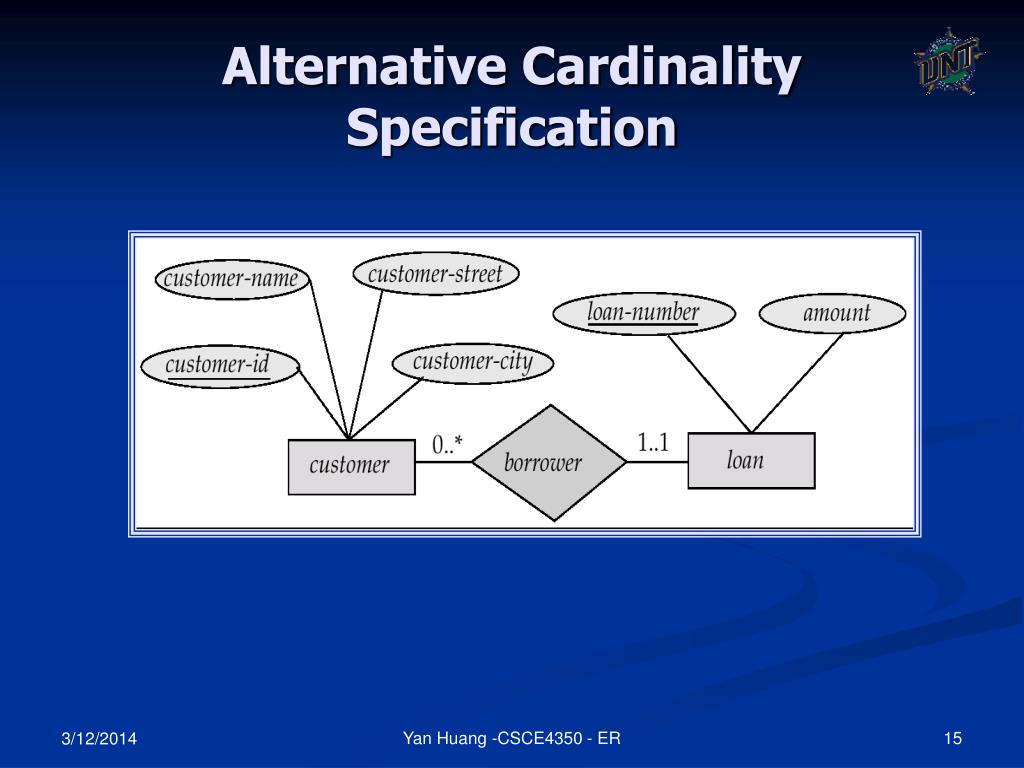 Alternative Cardinality Specification

UNT

customer-name
customer-street
customer-id
customer-city
loan-number
amount
customer
0..*
borrower
1..1
loan

3/12/2014
Yan Huang -CSCE4350 - ER
15